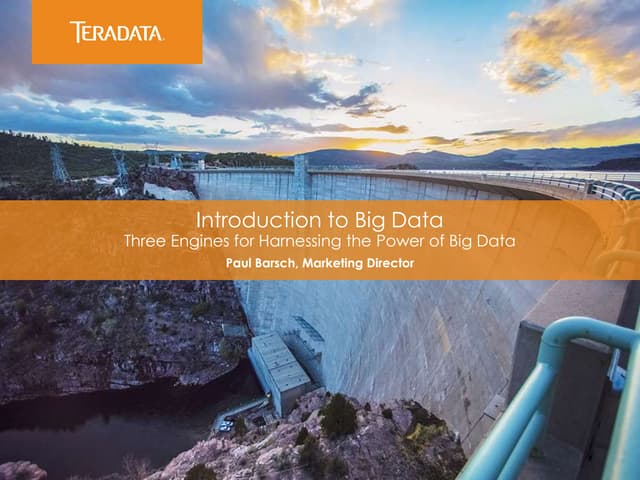 TERADATA.

Introduction to Big Data
Three Engines for Harnessing the Power of Big Data
Paul Barsch, Marketing Director